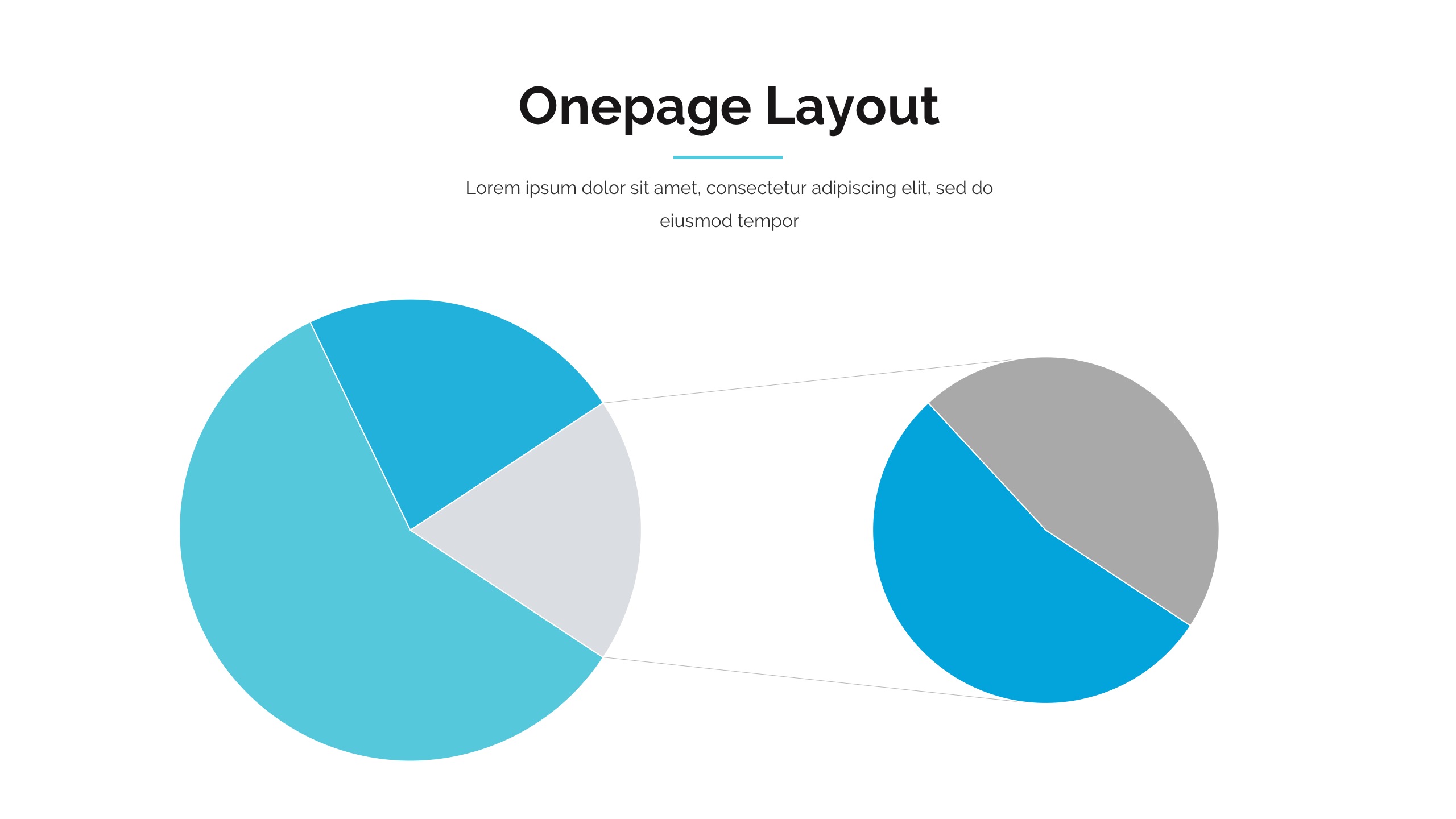 Onepage Layout

Lorem ipsum dolor sit amet, consectetur adipiscing elit, sed do eiusmod tempor